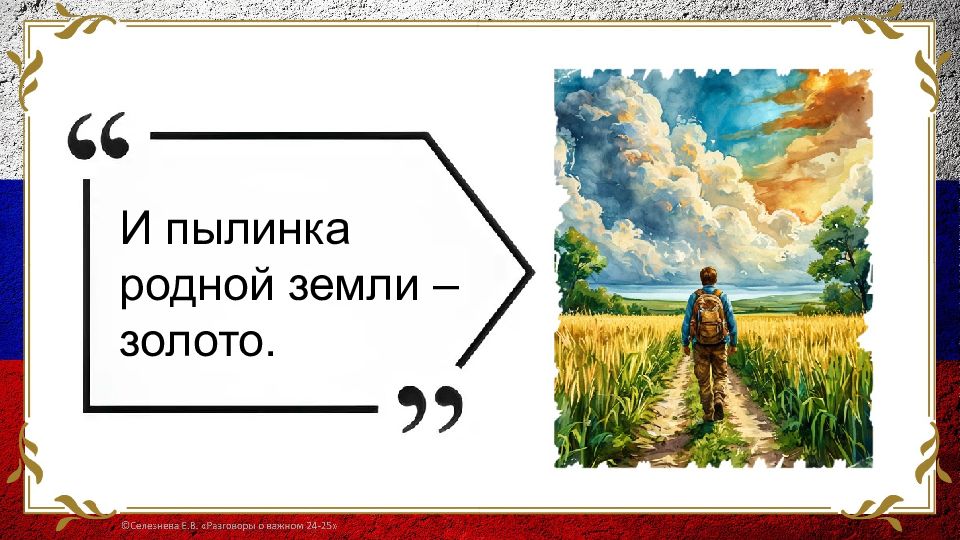 “

И пылинка родной земли – золото.

”

©Селезнева Е.В. «Разговоры о важном 24-25»